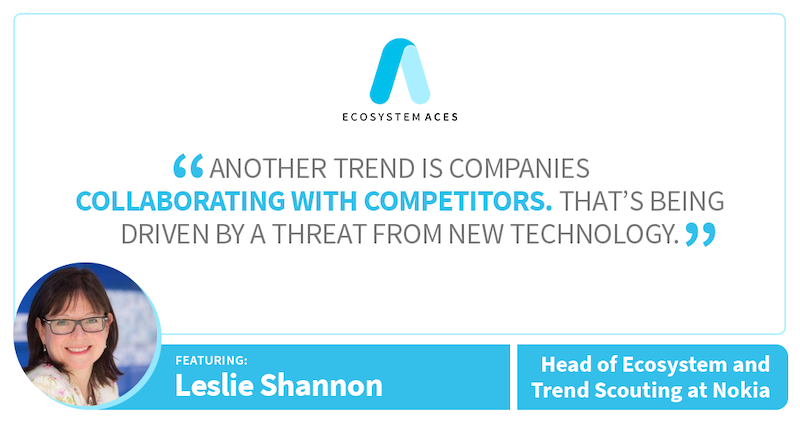 ECOSYSTEM ACES

“ANOTHER TREND IS COMPANIES COLLABORATING WITH COMPETITORS. THAT’S BEING DRIVEN BY A THREAT FROM NEW TECHNOLOGY.”

FEATURING:
Leslie Shannon

Head of Ecosystem and Trend Scouting at Nokia